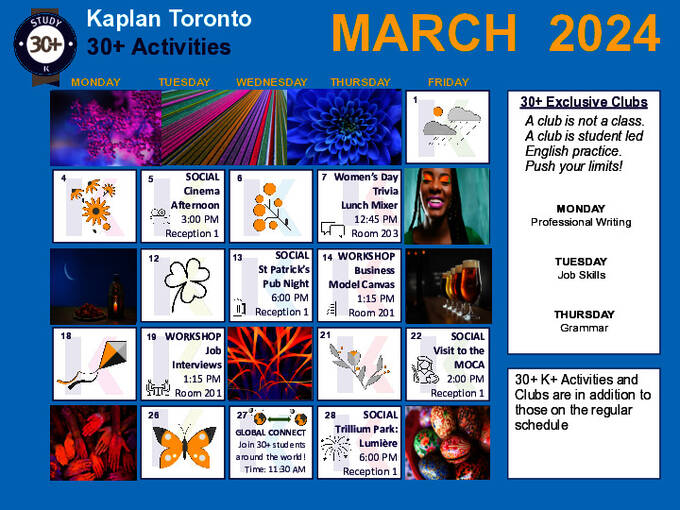 STUDY 30+ K

Kaplan Toronto
30+ Activities

MARCH 2024

MONDAY TUESDAY WEDNESDAY THURSDAY FRIDAY

1

4

5 SOCIAL Cinema Afternoon 3:00 PM Reception 1

6

7 Women's Day Trivia Lunch Mixer 12:45 PM Room 203

12

13 SOCIAL St Patrick's Pub Night 6:00 PM Reception 1

14 WORKSHOP Business Model Canvas 1:15 PM Room 201

18

19 WORKSHOP Job Interviews 1:15 PM Room 201

21

22 SOCIAL Visit to the MOCA 2:00 PM Reception 1

26

27 GLOBAL CONNECT Join 30+ students around the world! Time: 11:30 AM

28 SOCIAL Trillium Park: Lumière 6:00 PM Reception 1

30+ Exclusive Clubs
A club is not a class.
A club is student led English practice.
Push your limits!

MONDAY
Professional Writing

TUESDAY
Job Skills

THURSDAY
Grammar

30+ K+ Activities and Clubs are in addition to those on the regular schedule